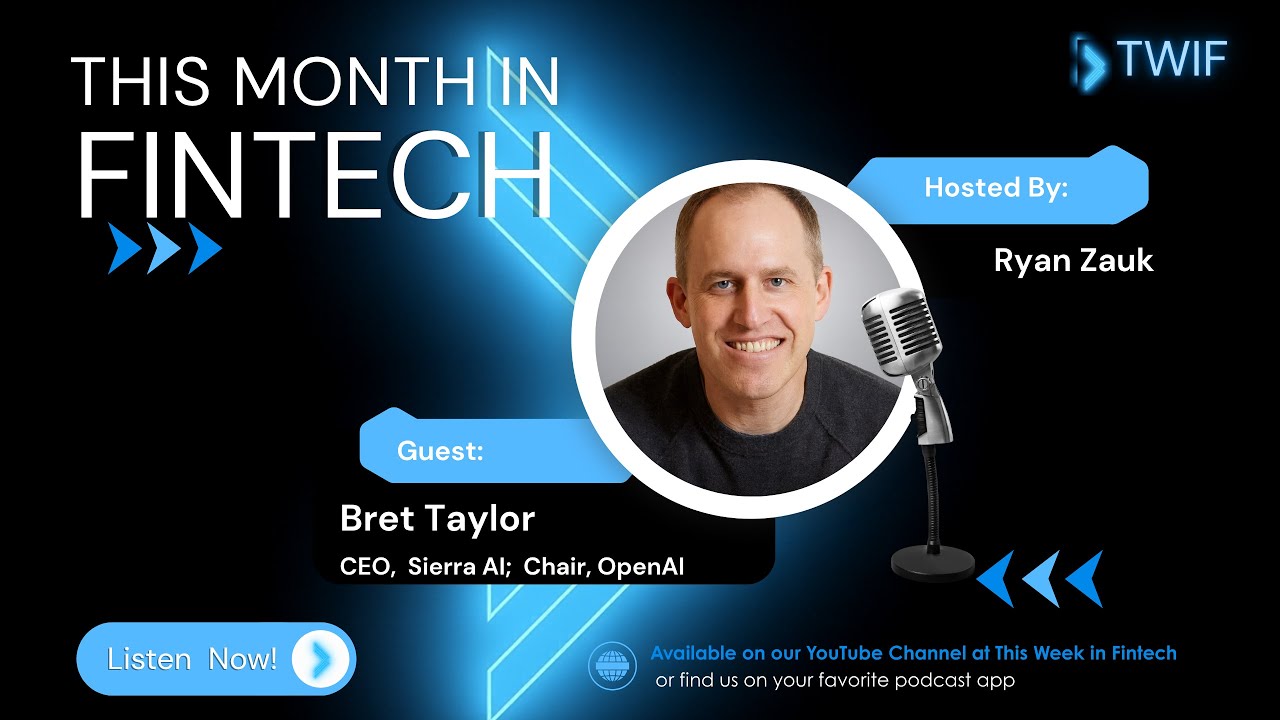 THIS MONTH IN
FINTECH

TWIF

Hosted By:

Ryan Zauk

Guest:

Bret Taylor

CEO, Sierra AI; Chair, OpenAI

Listen Now!

Available on our YouTube Channel at This Week in Fintech
or find us on your favorite podcast app